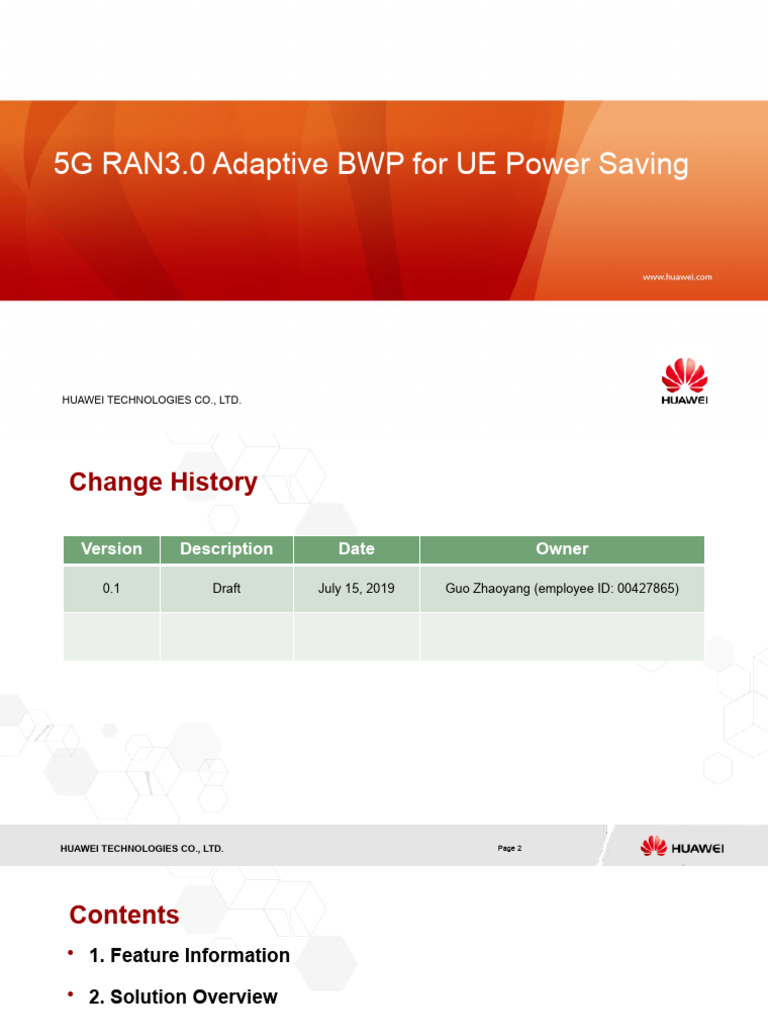 5G RAN3.0 Adaptive BWP for UE Power Saving

www.huawei.com

HUAWEI TECHNOLOGIES CO., LTD.

HUAWEI

Change History

| Version | Description | Date | Owner |
|---|---|---|---|
| 0.1 | Draft | July 15, 2019 | Guo Zhaoyang (employee ID: 00427865) |
| | | | |

HUAWEI TECHNOLOGIES CO., LTD.

Page 2

HUAWEI

Contents

• 1. Feature Information

• 2. Solution Overview